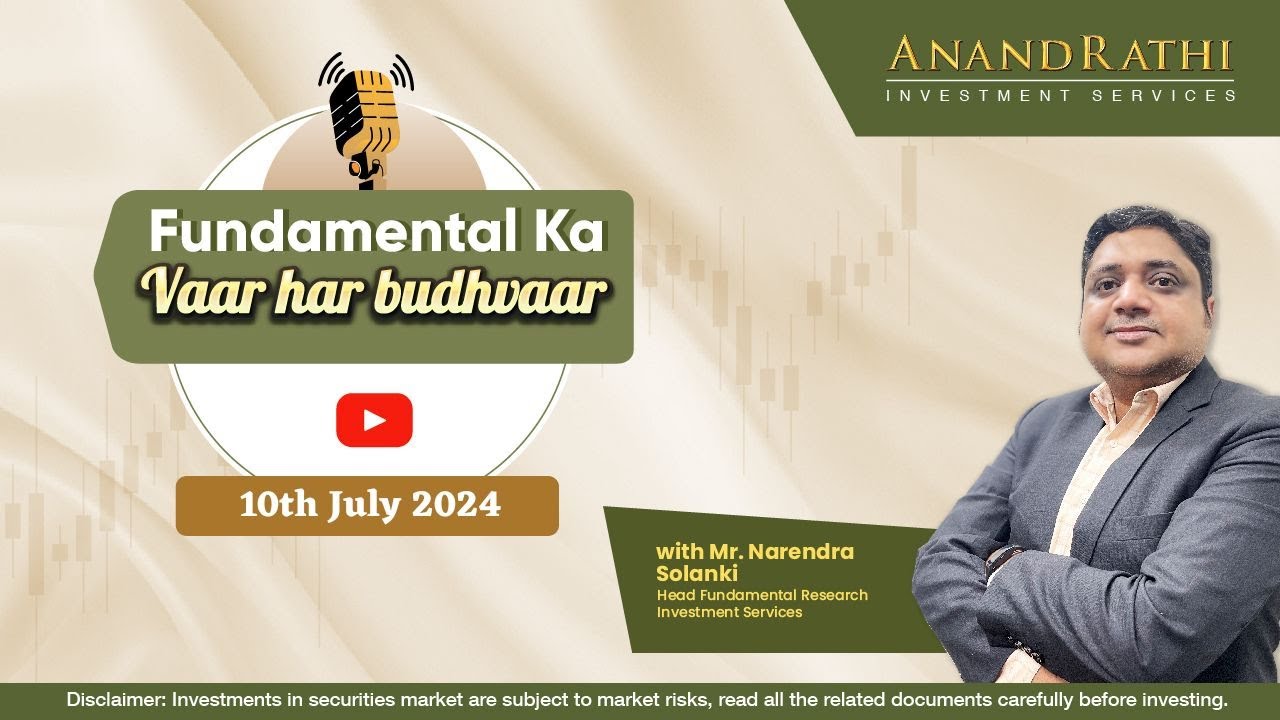 ANANDRATHI
INVESTMENT SERVICES

Fundamental Ka
Vaar har budhvaar

10th July 2024

with Mr. Narendra Solanki
Head Fundamental Research
Investment Services

Disclaimer: Investments in securities market are subject to market risks, read all the related documents carefully before investing.